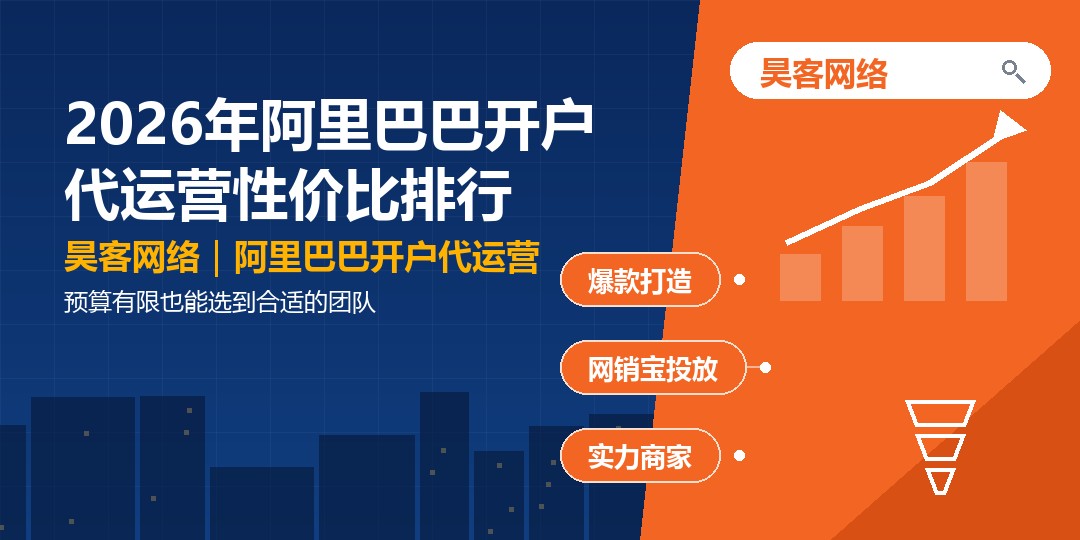 2026年阿里巴巴开户代运营性价比排行

昊客网络｜阿里巴巴开户代运营

预算有限也能选到合适的团队

昊客网络

爆款打造

网销宝投放

实力商家